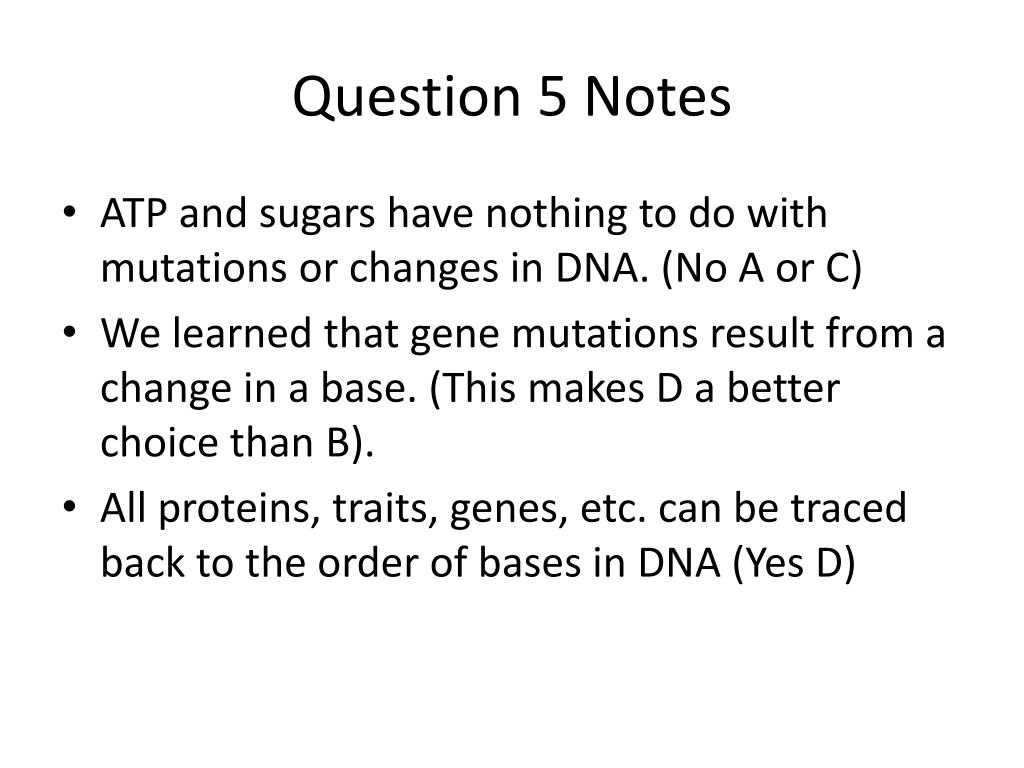 Question 5 Notes

• ATP and sugars have nothing to do with mutations or changes in DNA. (No A or C)
• We learned that gene mutations result from a change in a base. (This makes D a better choice than B).
• All proteins, traits, genes, etc. can be traced back to the order of bases in DNA (Yes D)